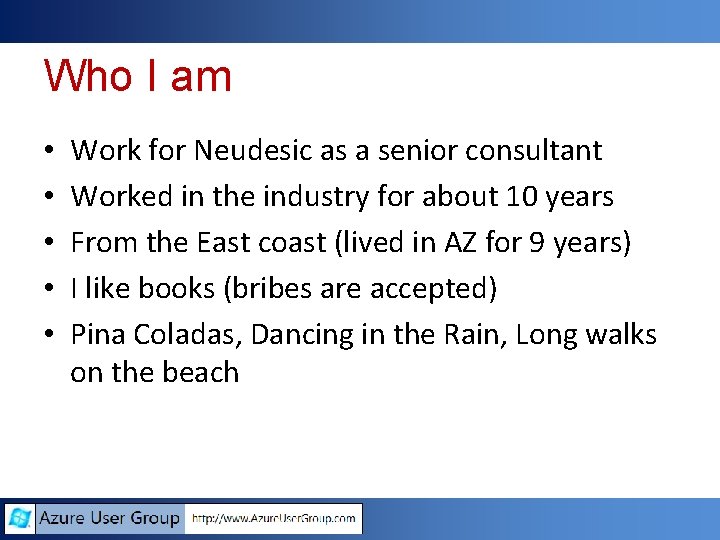 Who I am

• Work for Neudesic as a senior consultant
• Worked in the industry for about 10 years
• From the East coast (lived in AZ for 9 years)
• I like books (bribes are accepted)
• Pina Coladas, Dancing in the Rain, Long walks on the beach

Azure User Group http://www.AzureUserGroup.com